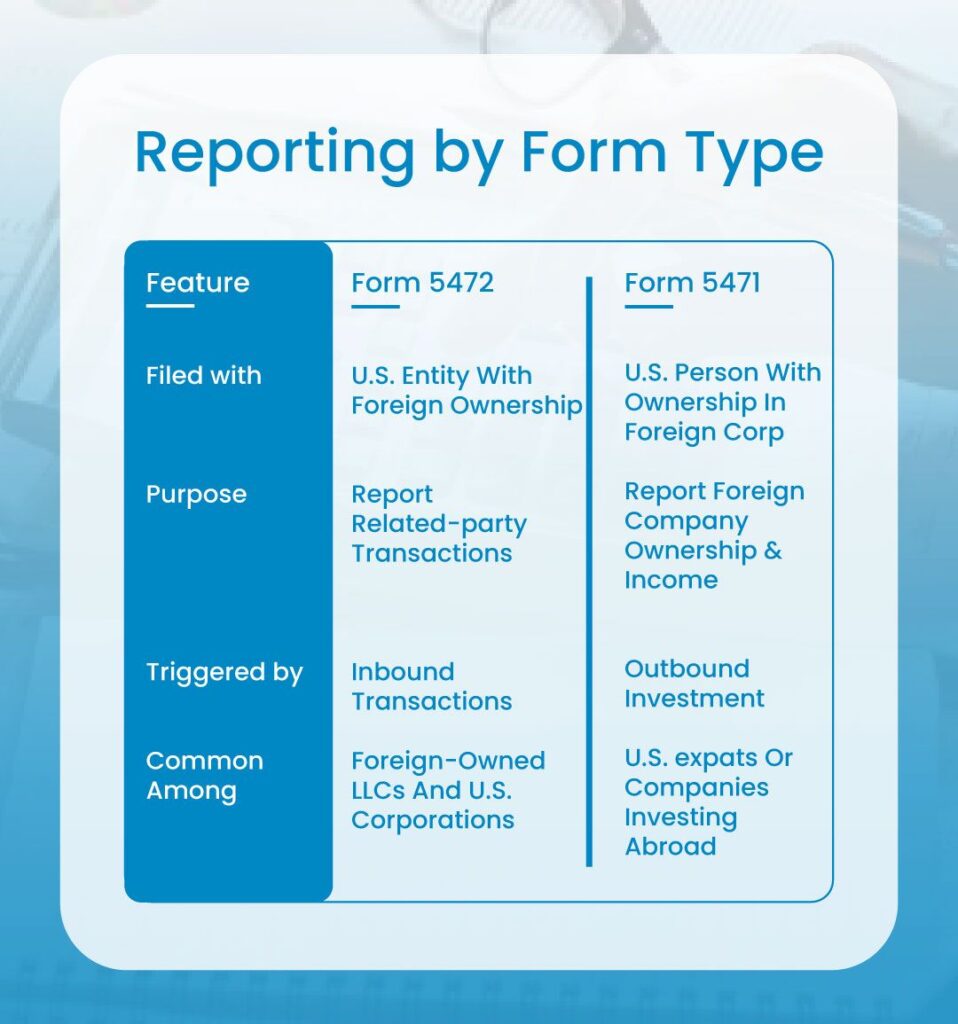 Reporting by Form Type

| Feature | Form 5472 | Form 5471 |
|---|---|---|
| Filed with | U.S. Entity With Foreign Ownership | U.S. Person With Ownership In Foreign Corp |
| Purpose | Report Related-party Transactions | Report Foreign Company Ownership & Income |
| Triggered by | Inbound Transactions | Outbound Investment |
| Common Among | Foreign-Owned LLCs And U.S. Corporations | U.S. expats Or Companies Investing Abroad |